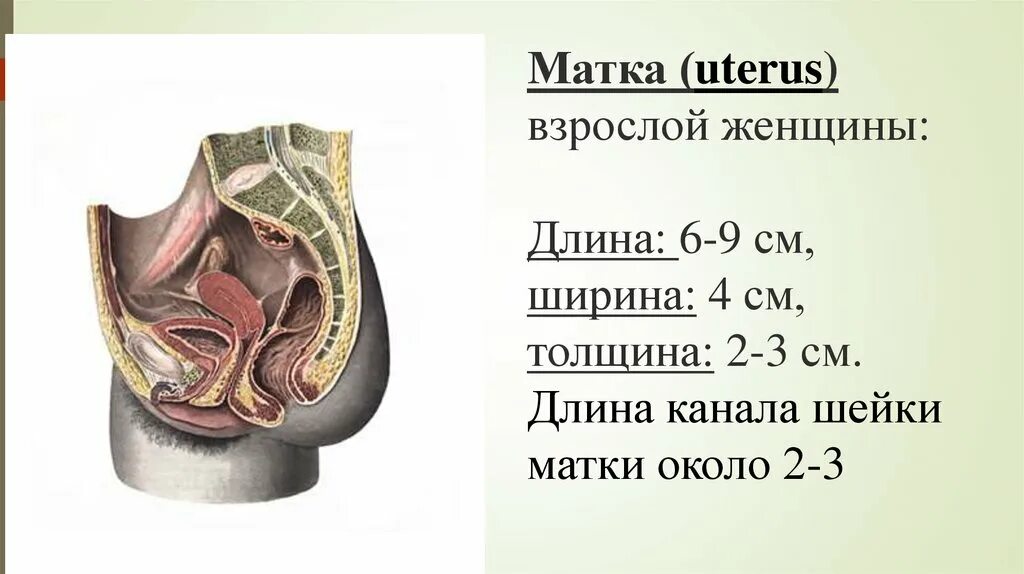 Матка (uterus) взрослой женщины:

Длина: 6-9 см,
ширина: 4 см,
толщина: 2-3 см.
Длина канала шейки матки около 2-3